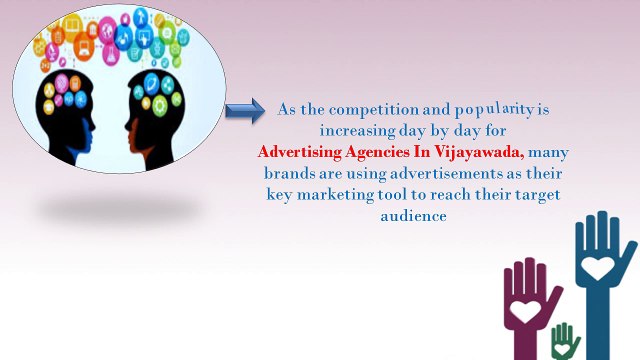 As the competition and popularity is increasing day by day for Advertising Agencies In Vijayawada, many brands are using advertisements as their key marketing tool to reach their target audience